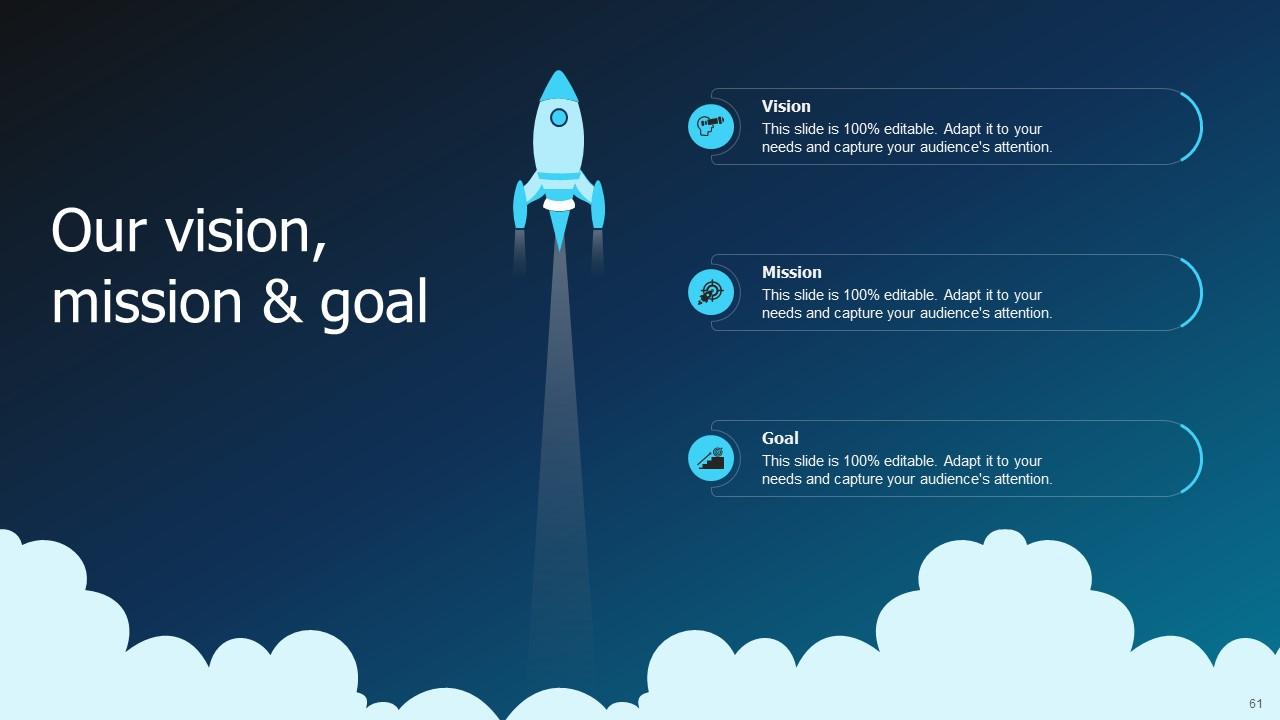 Our vision, mission & goal

Vision
This slide is 100% editable. Adapt it to your needs and capture your audience's attention.

Mission
This slide is 100% editable. Adapt it to your needs and capture your audience's attention.

Goal
This slide is 100% editable. Adapt it to your needs and capture your audience's attention.

61